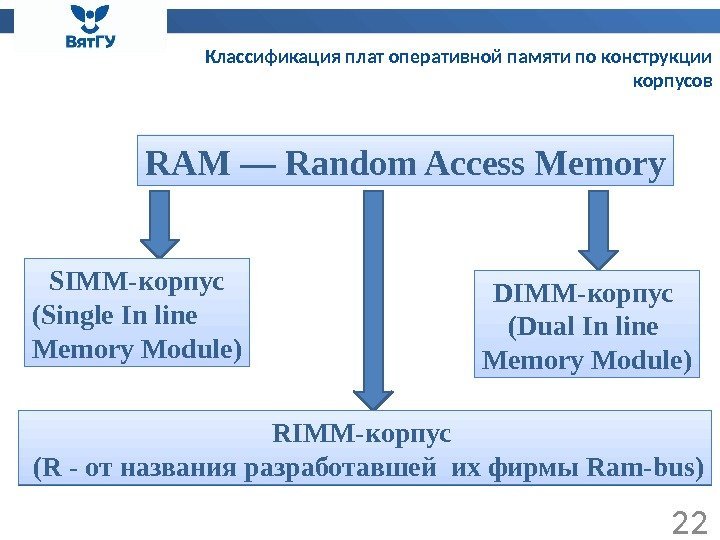 ВятГУ

Классификация плат оперативной памяти по конструкции корпусов

RAM — Random Access Memory

SIMM-корпус (Single In line Memory Module)

DIMM-корпус (Dual In line Memory Module)

RIMM-корпус (R - от названия разработавшей их фирмы Ram-bus)

22